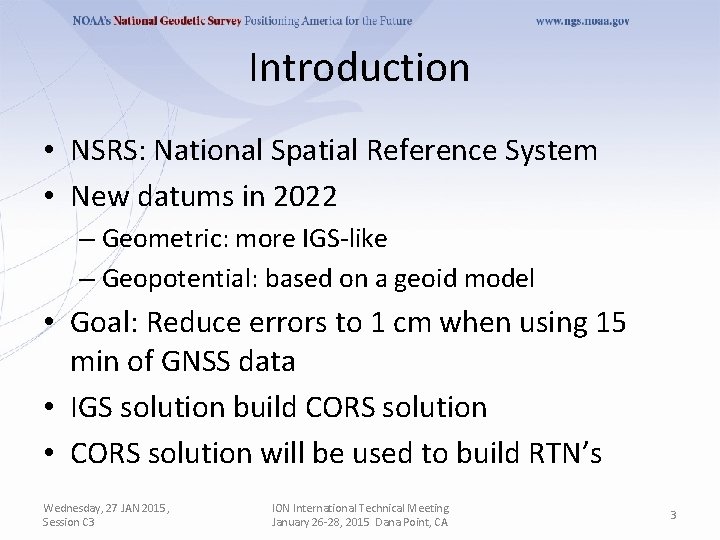 NOAA's National Geodetic Survey Positioning America for the Future www.ngs.noaa.gov

Introduction

• NSRS: National Spatial Reference System
• New datums in 2022
– Geometric: more IGS-like
– Geopotential: based on a geoid model
• Goal: Reduce errors to 1 cm when using 15 min of GNSS data
• IGS solution build CORS solution
• CORS solution will be used to build RTN's

Wednesday, 27 JAN 2015, Session C3

ION International Technical Meeting January 26-28, 2015 Dana Point, CA

3